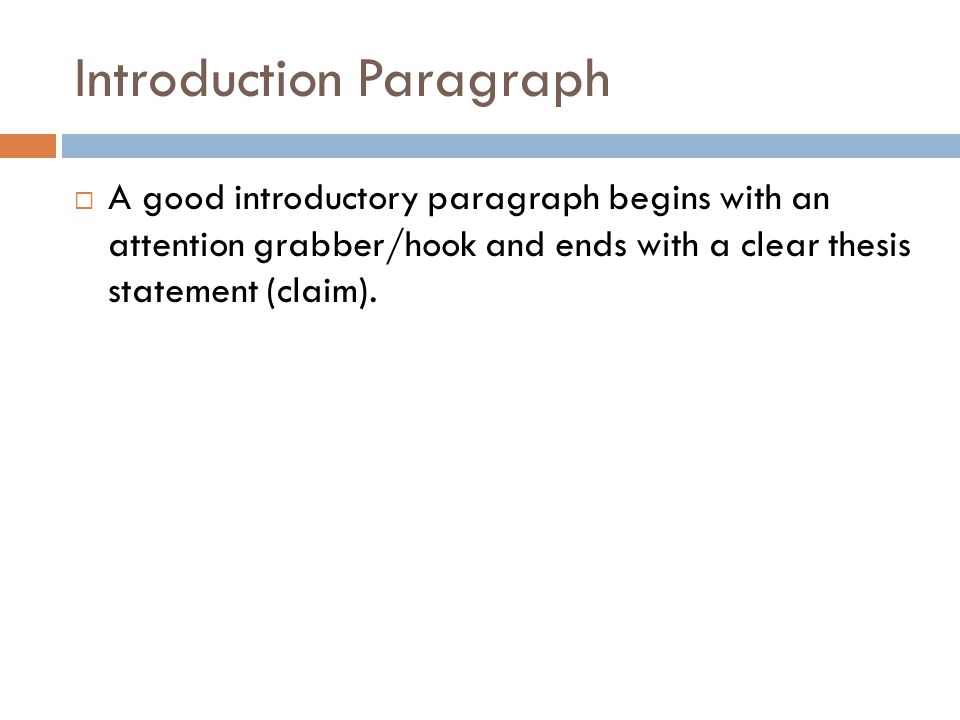 Introduction Paragraph

A good introductory paragraph begins with an attention grabber/hook and ends with a clear thesis statement (claim).